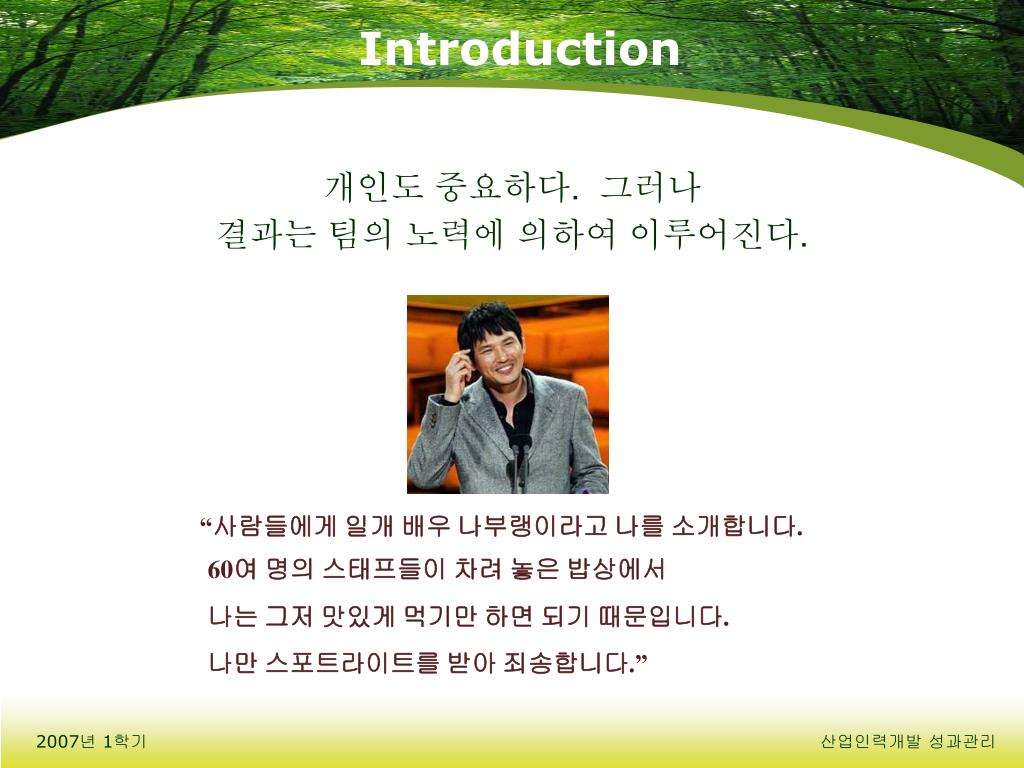 Introduction

개인도 중요하다. 그러나
결과는 팀의 노력에 의하여 이루어진다.

“사람들에게 일개 배우 나부랭이라고 나를 소개합니다.
60여 명의 스태프들이 차려 놓은 밥상에서
나는 그저 맛있게 먹기만 하면 되기 때문입니다.
나만 스포트라이트를 받아 죄송합니다.”

2007년 1학기

산업인력개발 성과관리